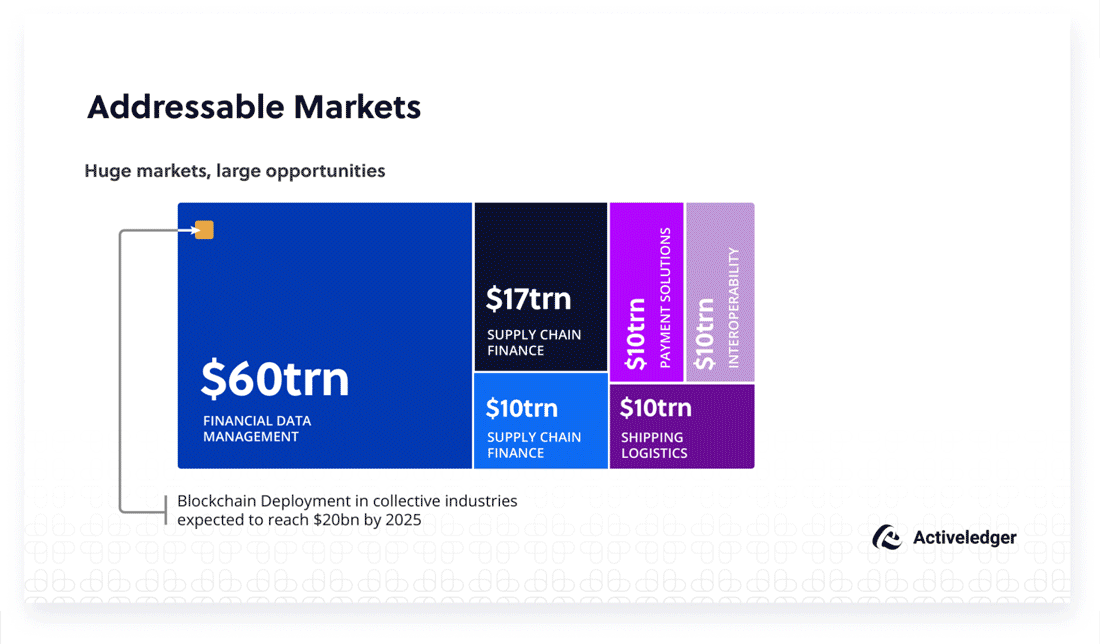 Addressable Markets

Huge markets, large opportunities

$60trn
FINANCIAL DATA MANAGEMENT

$17trn
SUPPLY CHAIN FINANCE

$10trn
SUPPLY CHAIN FINANCE

$10trn
PAYMENT SOLUTIONS

$10trn
INTEROPERABILITY

$10trn
SHIPPING LOGISTICS

Blockchain Deployment in collective industries expected to reach $20bn by 2025

Activeledger